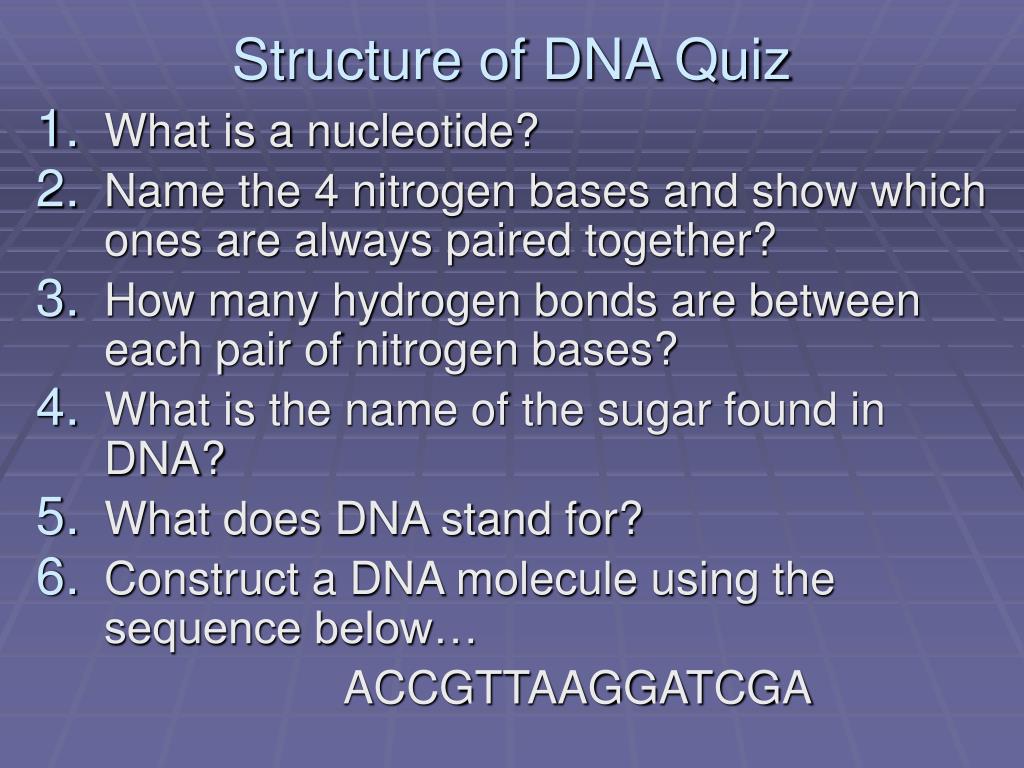 Structure of DNA Quiz

1. What is a nucleotide?
2. Name the 4 nitrogen bases and show which ones are always paired together?
3. How many hydrogen bonds are between each pair of nitrogen bases?
4. What is the name of the sugar found in DNA?
5. What does DNA stand for?
6. Construct a DNA molecule using the sequence below…

ACCGTTAAGGATCGA